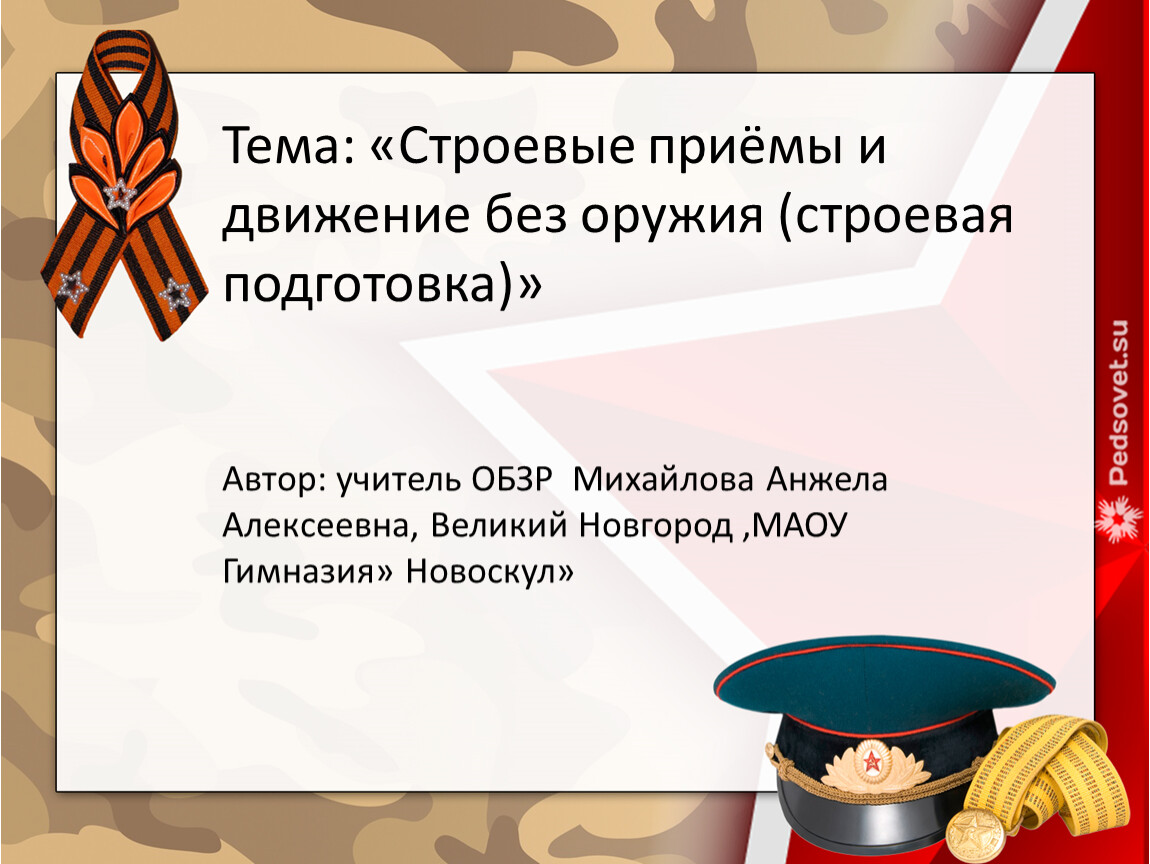 Тема: «Строевые приёмы и движение без оружия (строевая подготовка)»

Автор: учитель ОБЗР Михайлова Анжела Алексеевна, Великий Новгород ,МАОУ Гимназия» Новоскул»

Pedsovet.su